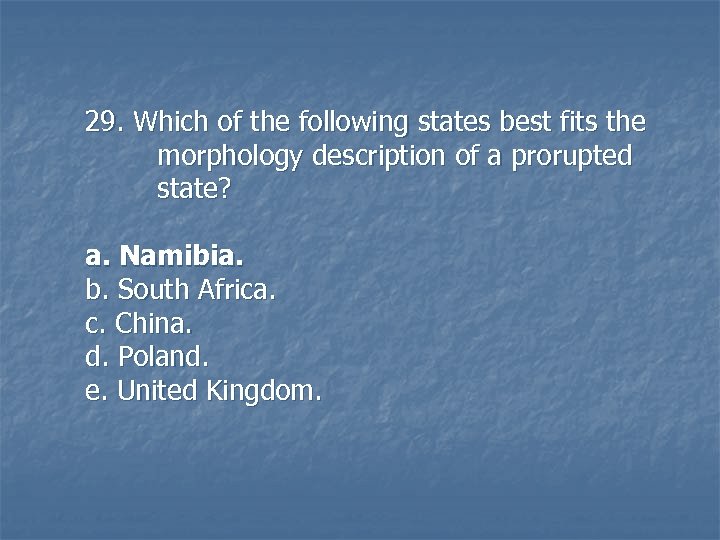 29. Which of the following states best fits the morphology description of a prorupted state?

a. Namibia.
b. South Africa.
c. China.
d. Poland.
e. United Kingdom.